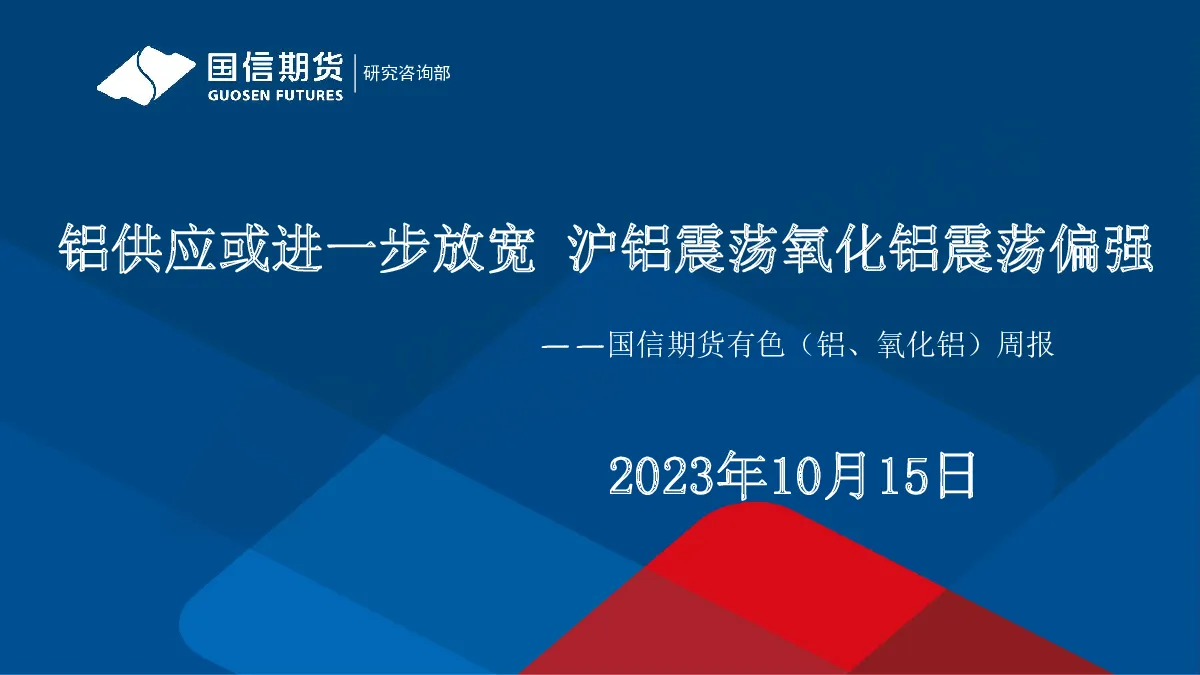 国信期货
GUOSEN FUTURES
研究咨询部

铝供应或进一步放宽 沪铝震荡氧化铝震荡偏强

——国信期货有色（铝、氧化铝）周报

2023年10月15日